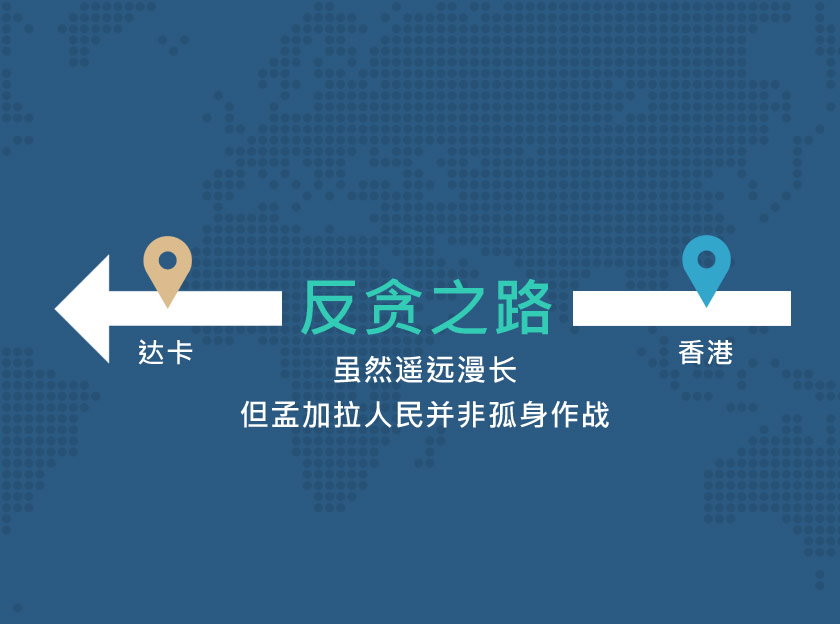 达卡

反贪之路

香港

虽然遥远漫长
但孟加拉人民并非孤身作战